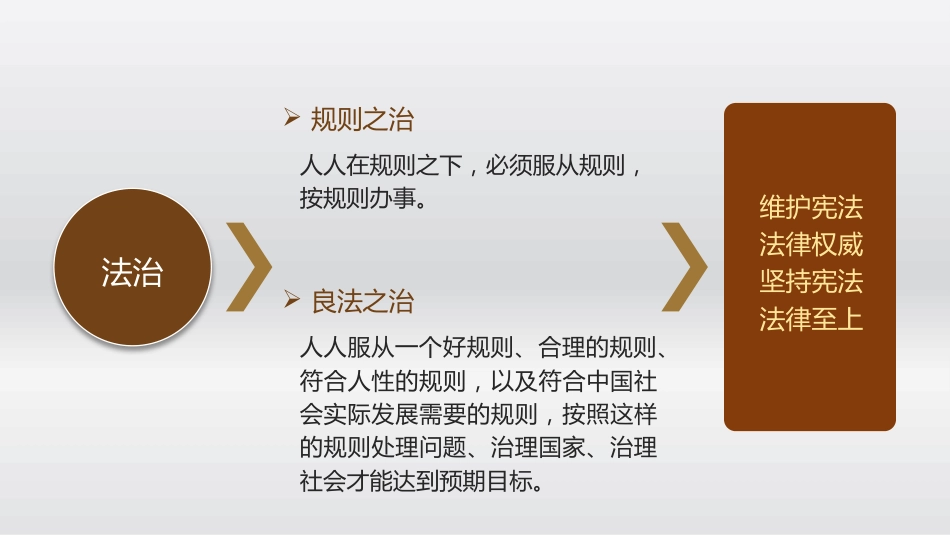 法治

➢ 规则之治

人人在规则之下，必须服从规则，按规则办事。

➢ 良法之治

人人服从一个好规则、合理的规则、符合人性的规则，以及符合中国社会实际发展需要的规则，按照这样的规则处理问题、治理国家、治理社会才能达到预期目标。

维护宪法
法律权威
坚持宪法
法律至上